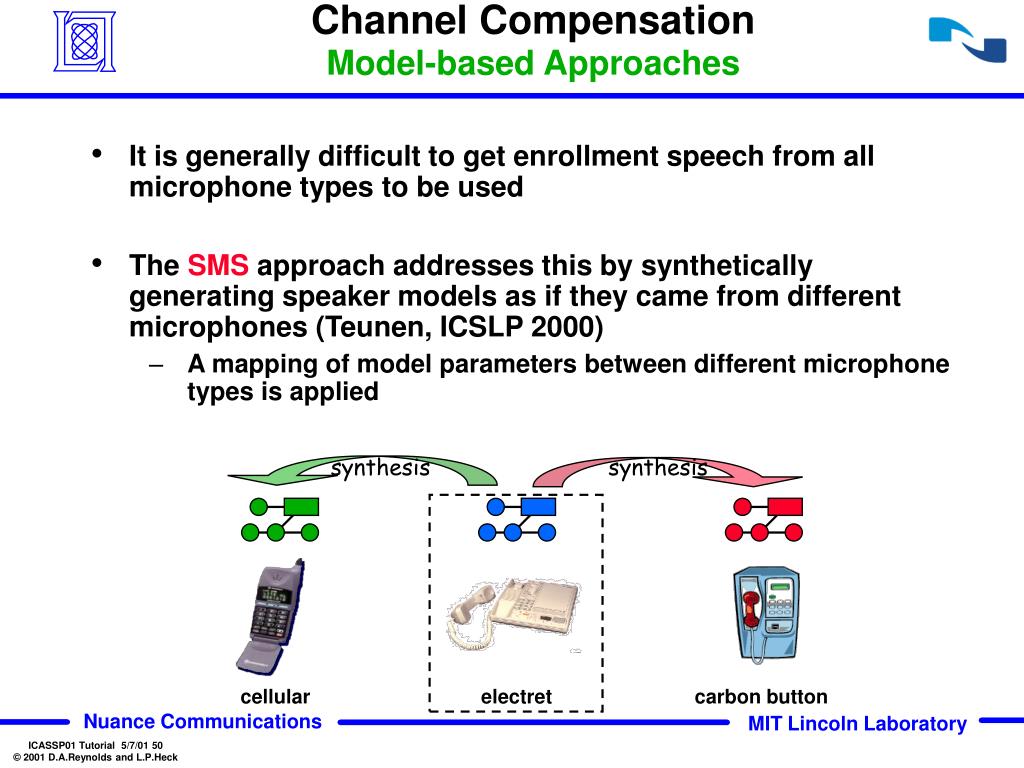 Channel Compensation
Model-based Approaches

• It is generally difficult to get enrollment speech from all microphone types to be used

• The SMS approach addresses this by synthetically generating speaker models as if they came from different microphones (Teunen, ICSLP 2000)
– A mapping of model parameters between different microphone types is applied

synthesis synthesis

cellular electret carbon button

Nuance Communications MIT Lincoln Laboratory

ICASSP01 Tutorial 5/7/01 50
© 2001 D.A.Reynolds and L.P.Heck